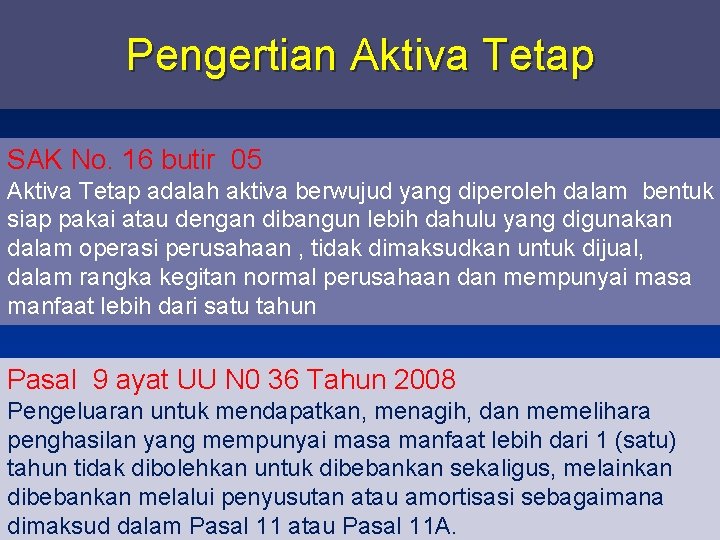 Pengertian Aktiva Tetap

SAK No. 16 butir 05
Aktiva Tetap adalah aktiva berwujud yang diperoleh dalam bentuk siap pakai atau dengan dibangun lebih dahulu yang digunakan dalam operasi perusahaan , tidak dimaksudkan untuk dijual, dalam rangka kegitan normal perusahaan dan mempunyai masa manfaat lebih dari satu tahun

Pasal 9 ayat UU N0 36 Tahun 2008
Pengeluaran untuk mendapatkan, menagih, dan memelihara penghasilan yang mempunyai masa manfaat lebih dari 1 (satu) tahun tidak dibolehkan untuk dibebankan sekaligus, melainkan dibebankan melalui penyusutan atau amortisasi sebagaimana dimaksud dalam Pasal 11 atau Pasal 11A.